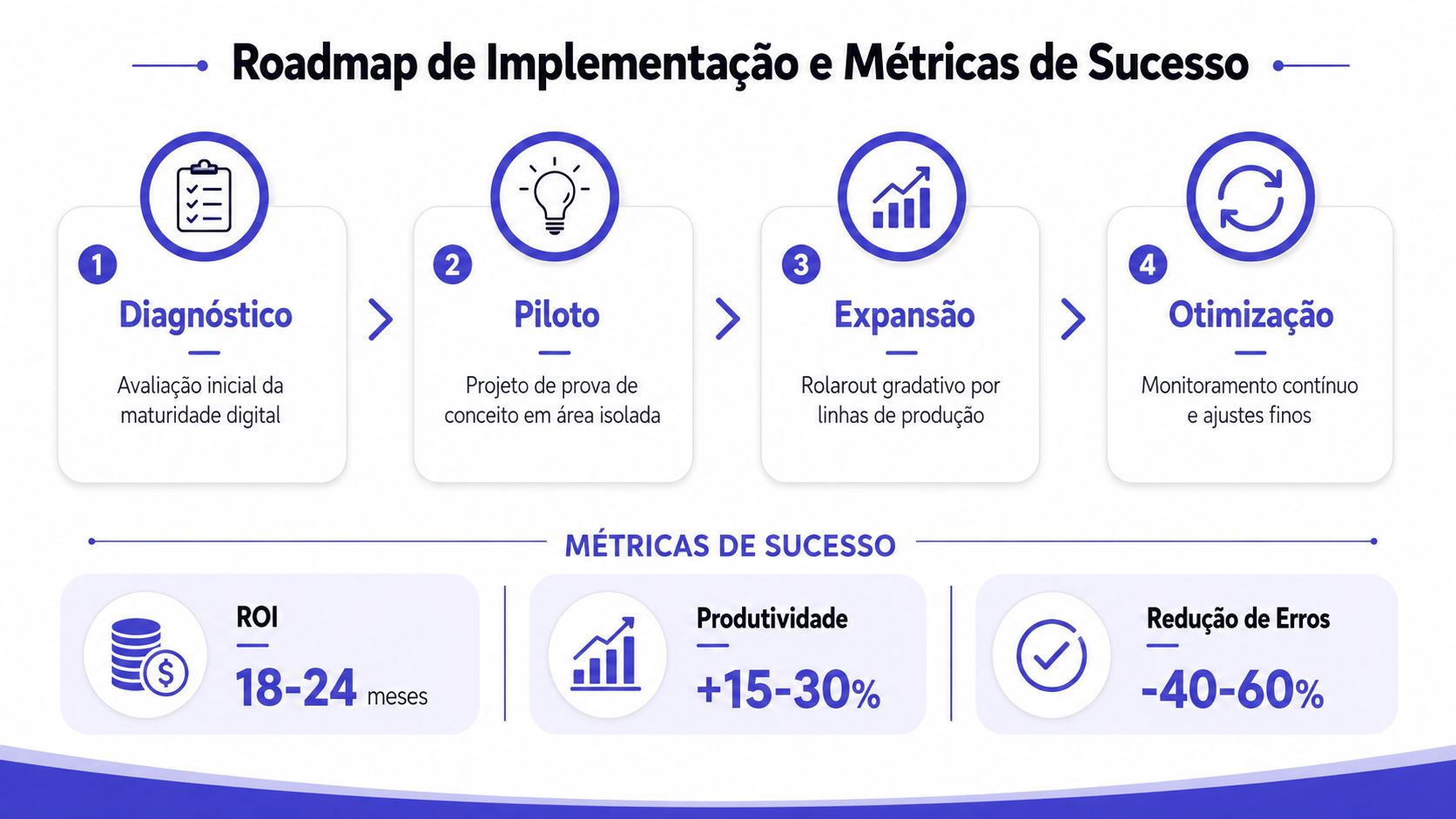 Roadmap de Implementação e Métricas de Sucesso

1
Diagnóstico
Avaliação inicial da maturidade digital

2
Piloto
Projeto de prova de conceito em área isolada

3
Expansão
Rolarout gradativo por linhas de produção

4
Otimização
Monitoramento contínuo e ajustes finos

MÉTRICAS DE SUCESSO

ROI
18-24 meses

Produtividade
+15-30%

Redução de Erros
-40-60%